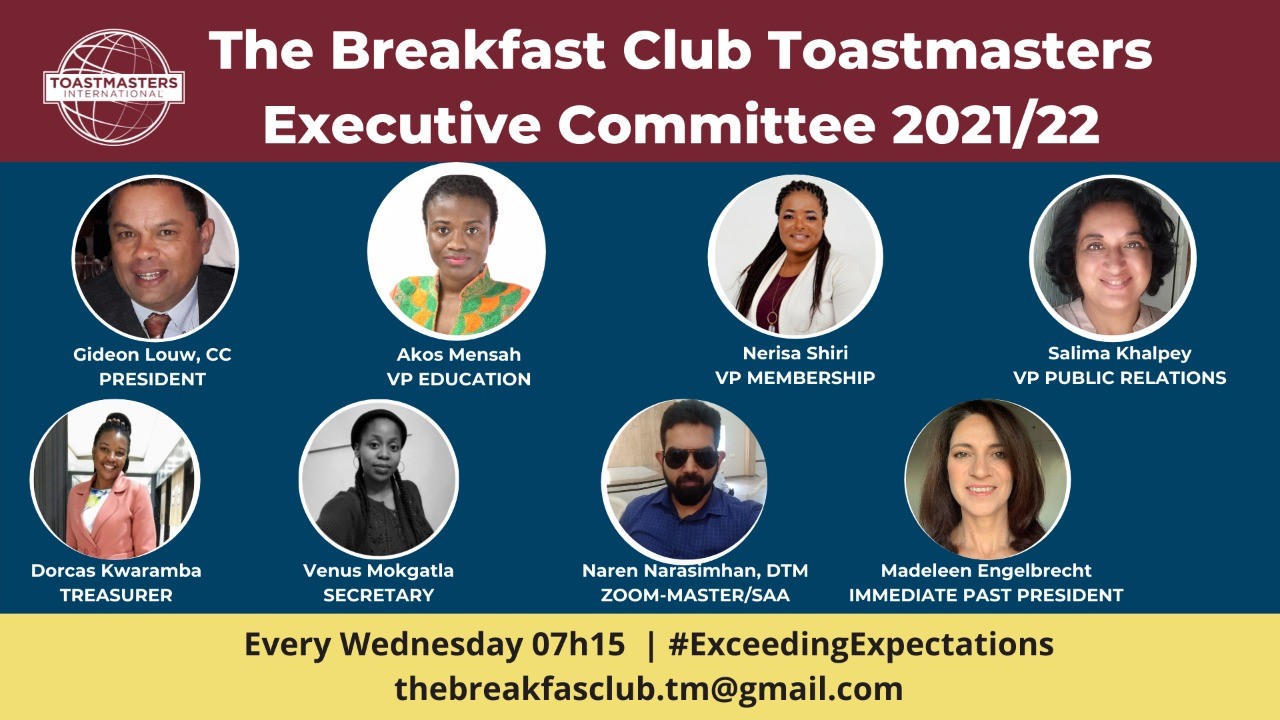 TOASTMASTERS INTERNATIONAL

The Breakfast Club Toastmasters Executive Committee 2021/22

Gideon Louw, CC
PRESIDENT

Akos Mensah
VP EDUCATION

Nerisa Shiri
VP MEMBERSHIP

Salima Khalpey
VP PUBLIC RELATIONS

Dorcas Kwaramba
TREASURER

Venus Mokgatla
SECRETARY

Naren Narasimhan, DTM
ZOOM-MASTER/SAA

Madeleen Engelbrecht
IMMEDIATE PAST PRESIDENT

Every Wednesday 07h15 | #ExceedingExpectations
thebreakfasclub.tm@gmail.com